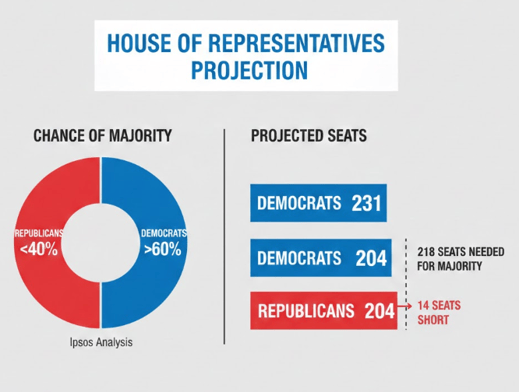 HOUSE OF REPRESENTATIVES PROJECTION

CHANCE OF MAJORITY

REPUBLICANS <40%

DEMOCRATS >60%

Ipsos Analysis

PROJECTED SEATS

DEMOCRATS 231

DEMOCRATS 204

218 SEATS NEEDED FOR MAJORITY

REPUBLICANS 204

14 SEATS SHORT